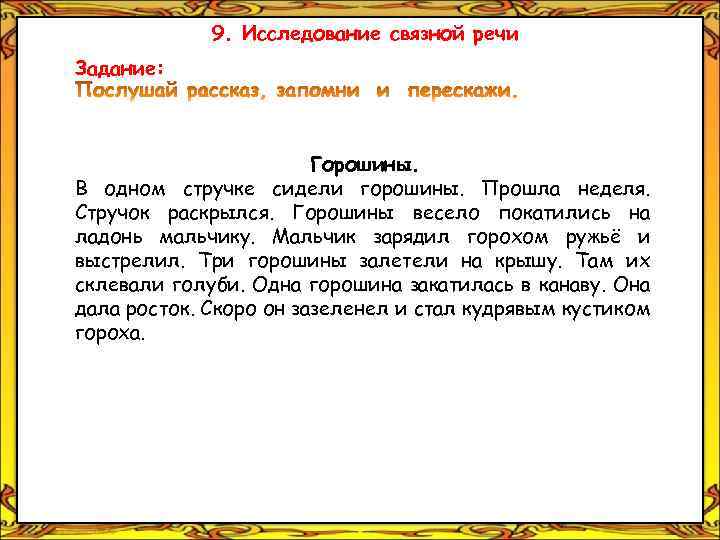 9. Исследование связной речи

Задание:
Послушай рассказ, запомни и перескажи.

Горошины.

В одном стручке сидели горошины. Прошла неделя. Стручок раскрылся. Горошины весело покатились на ладонь мальчику. Мальчик зарядил горохом ружьё и выстрелил. Три горошины залетели на крышу. Там их склевали голуби. Одна горошина закатилась в канаву. Она дала росток. Скоро он зазеленел и стал кудрявым кустиком гороха.